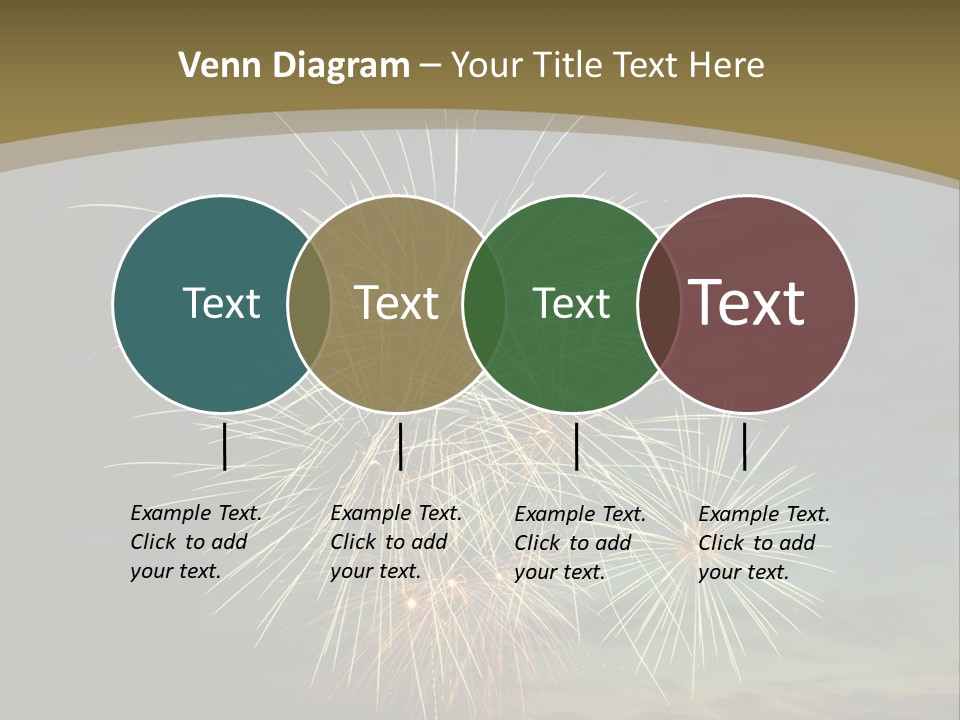 Venn Diagram – Your Title Text Here

Text

Text

Text

Text

Example Text. Click to add your text.

Example Text. Click to add your text.

Example Text. Click to add your text.

Example Text. Click to add your text.